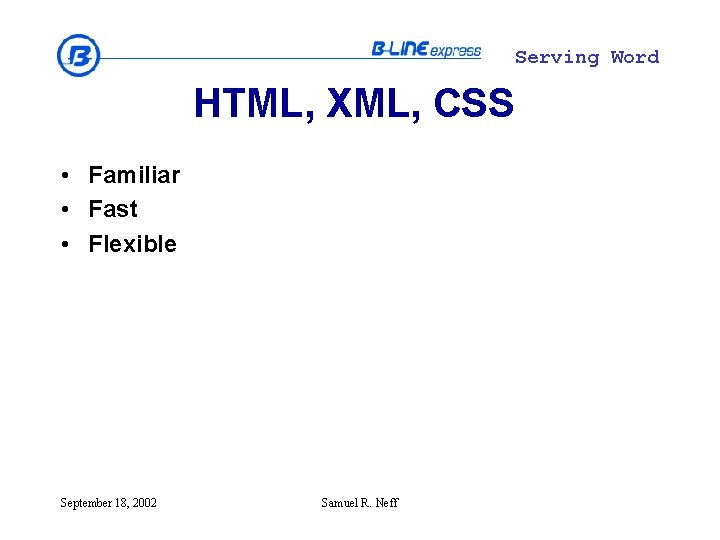 B

B-LINE express

Serving Word

HTML, XML, CSS

• Familiar
• Fast
• Flexible

September 18, 2002

Samuel R. Neff